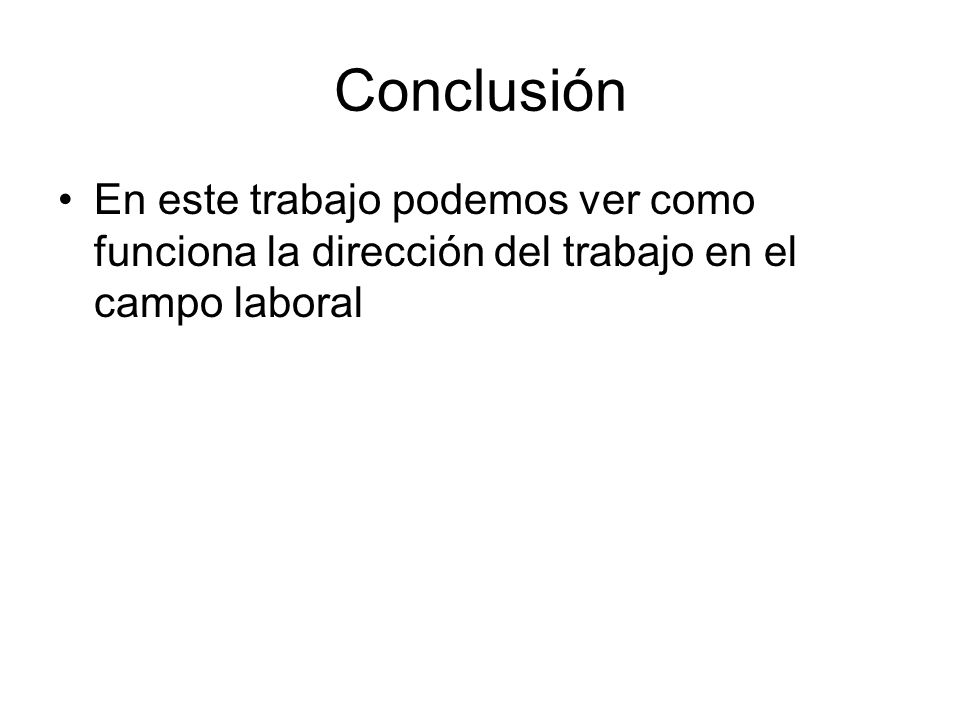 Conclusión

• En este trabajo podemos ver como funciona la dirección del trabajo en el campo laboral